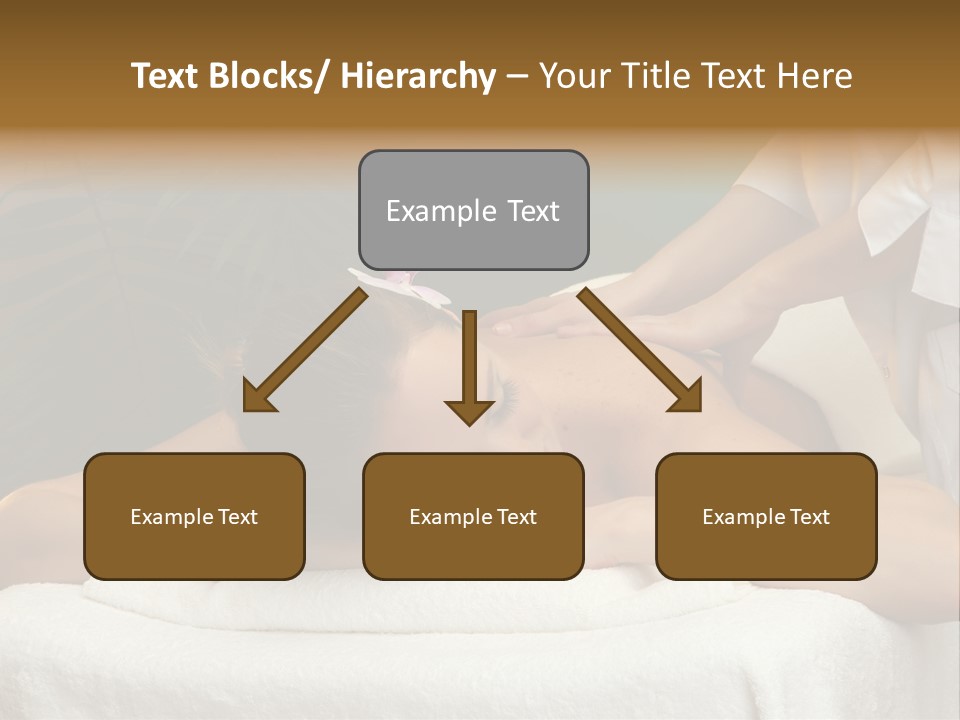 Text Blocks/ Hierarchy – Your Title Text Here

Example Text

Example Text

Example Text

Example Text